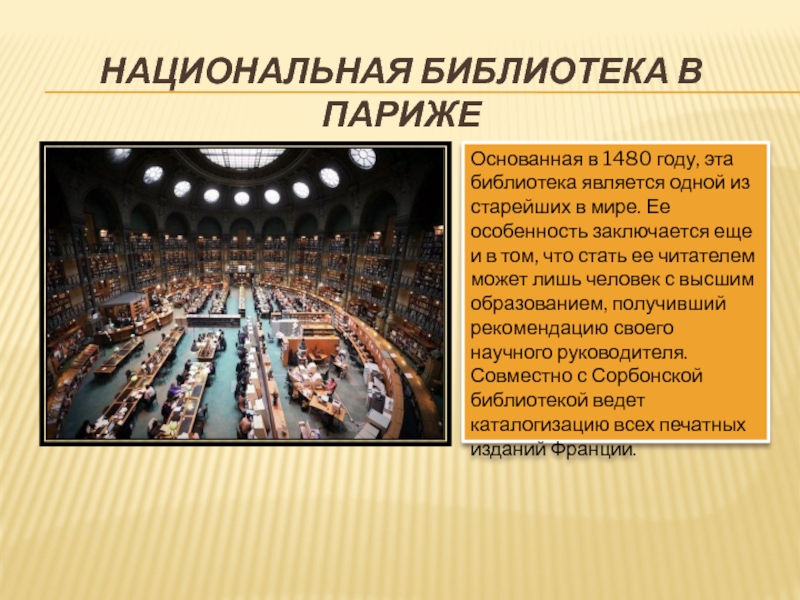 НАЦИОНАЛЬНАЯ БИБЛИОТЕКА В ПАРИЖЕ

Основанная в 1480 году, эта библиотека является одной из старейших в мире. Ее особенность заключается еще и в том, что стать ее читателем может лишь человек с высшим образованием, получивший рекомендацию своего научного руководителя. Совместно с Сорбонской библиотекой ведет каталогизацию всех печатных изданий Франции.